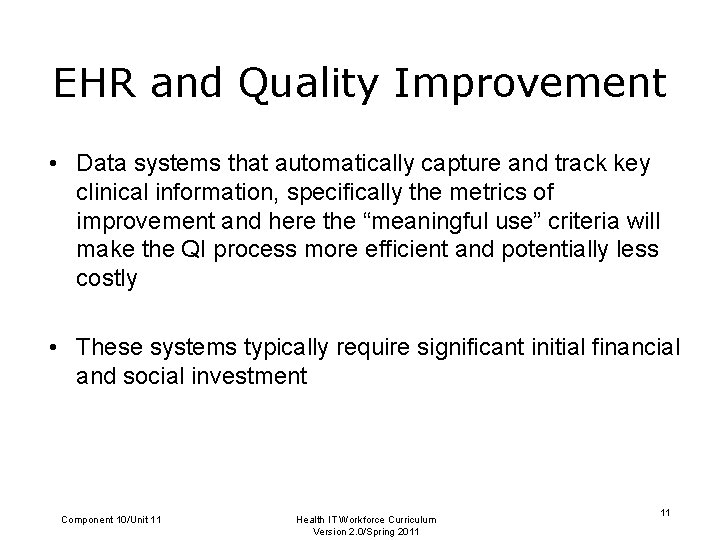 EHR and Quality Improvement

• Data systems that automatically capture and track key clinical information, specifically the metrics of improvement and here the “meaningful use” criteria will make the QI process more efficient and potentially less costly

• These systems typically require significant initial financial and social investment

Component 10/Unit 11

Health IT Workforce Curriculum
Version 2.0/Spring 2011

11